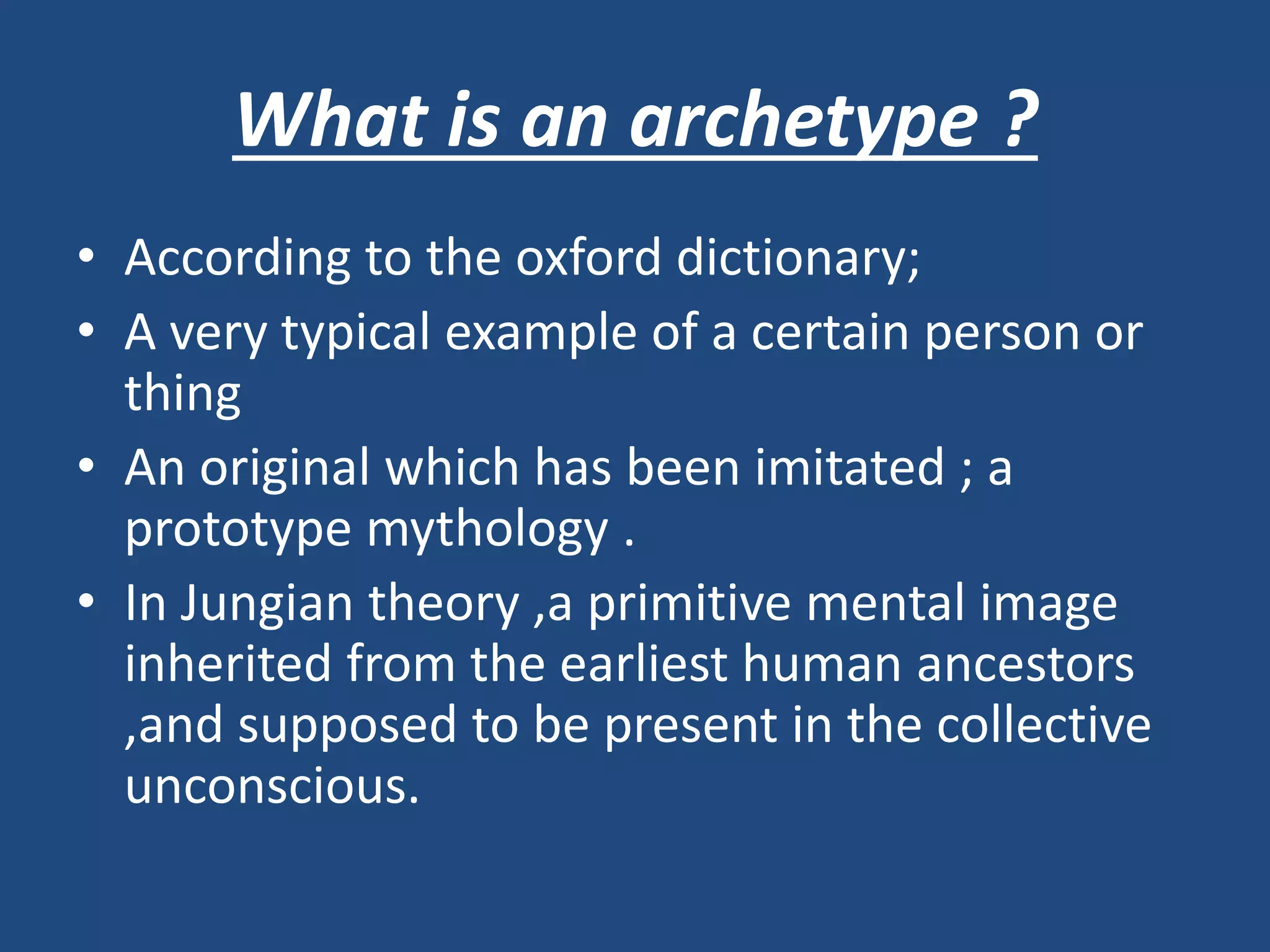 What is an archetype ?

• According to the oxford dictionary;
• A very typical example of a certain person or thing
• An original which has been imitated ; a prototype mythology .
• In Jungian theory ,a primitive mental image inherited from the earliest human ancestors ,and supposed to be present in the collective unconscious.